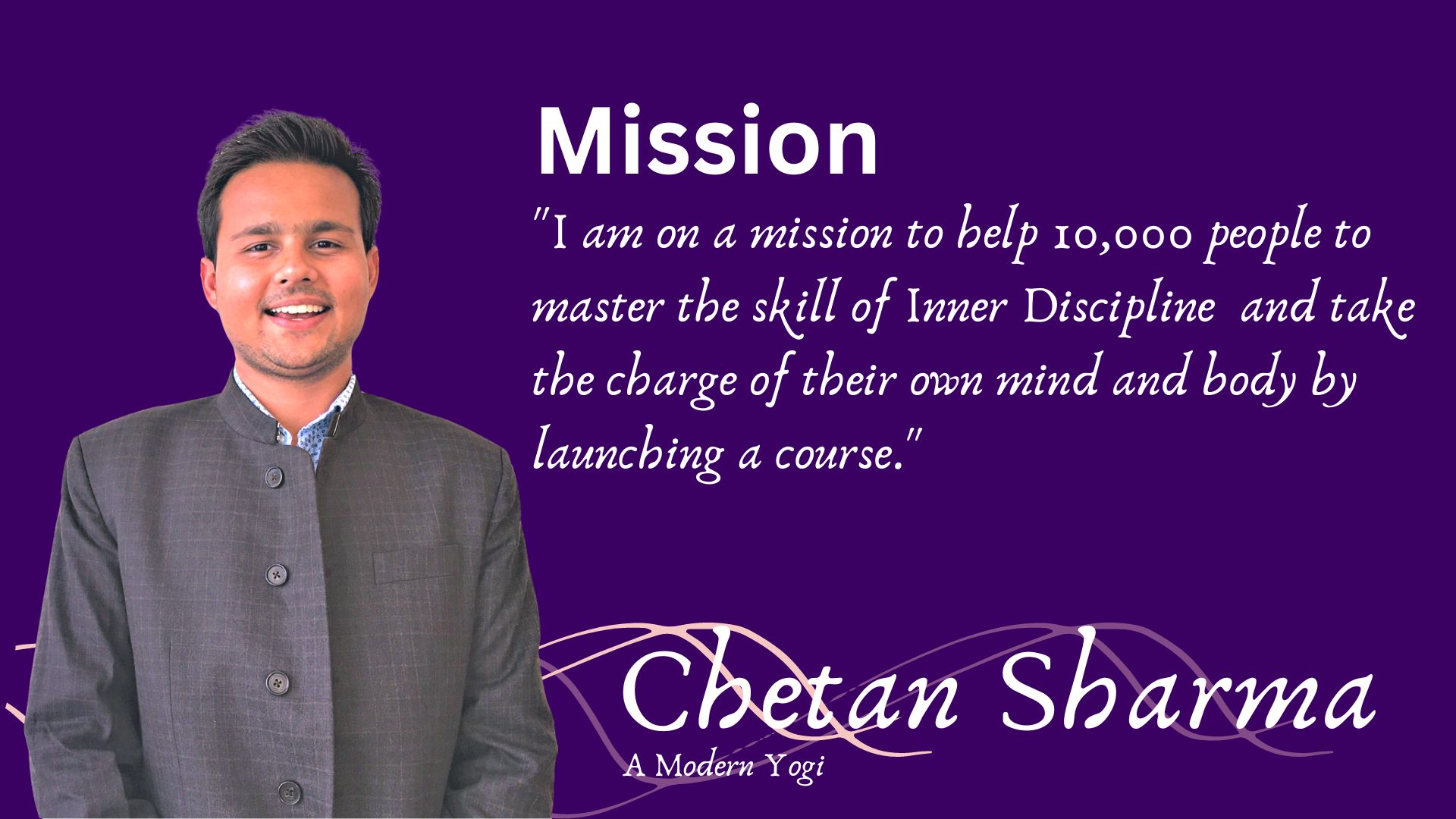 Mission

"I am on a mission to help 10,000 people to master the skill of Inner Discipline and take the charge of their own mind and body by launching a course."

Chetan Sharma

A Modern Yogi